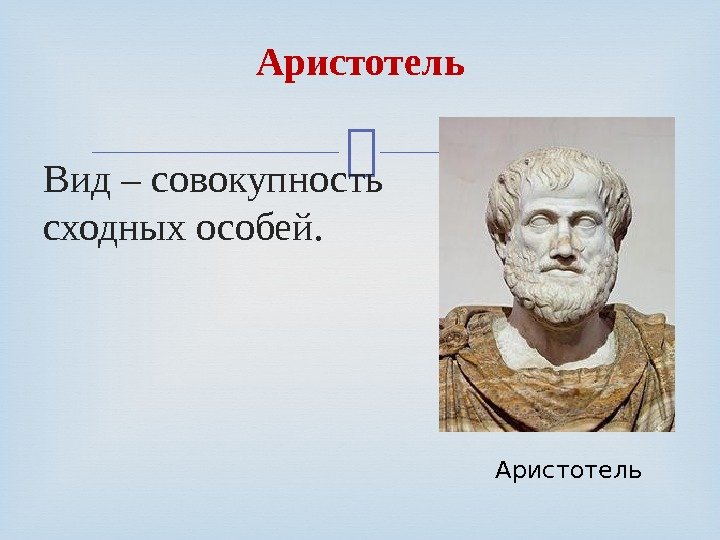 Аристотель

Вид – совокупность сходных особей.

Аристотель